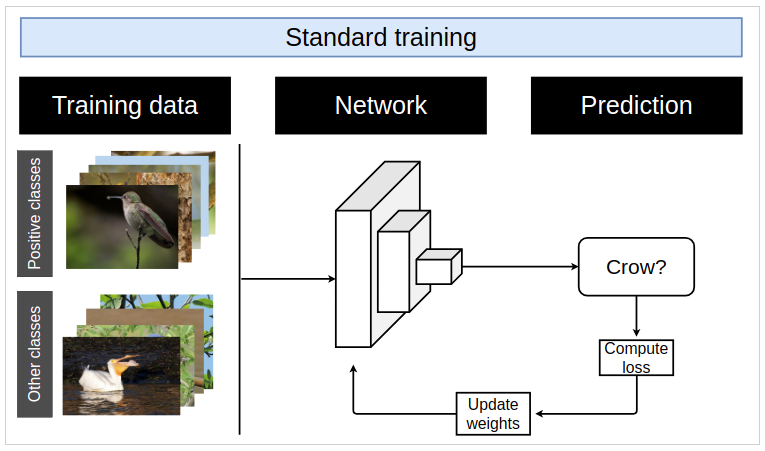 Standard training

Training data

Network

Prediction

Positive classes

Other classes

Crow?

Compute loss

Update weights